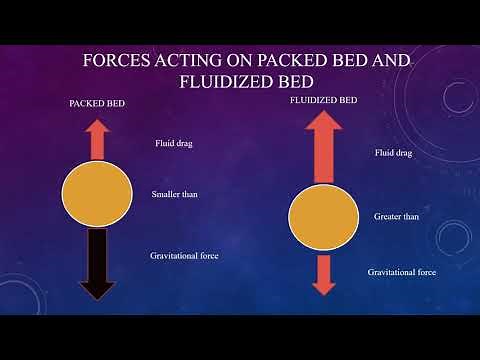 FORCES ACTING ON PACKED BED AND FLUIDIZED BED

PACKED BED

Fluid drag

Smaller than

Gravitational force

FLUIDIZED BED

Fluid drag

Greater than

Gravitational force